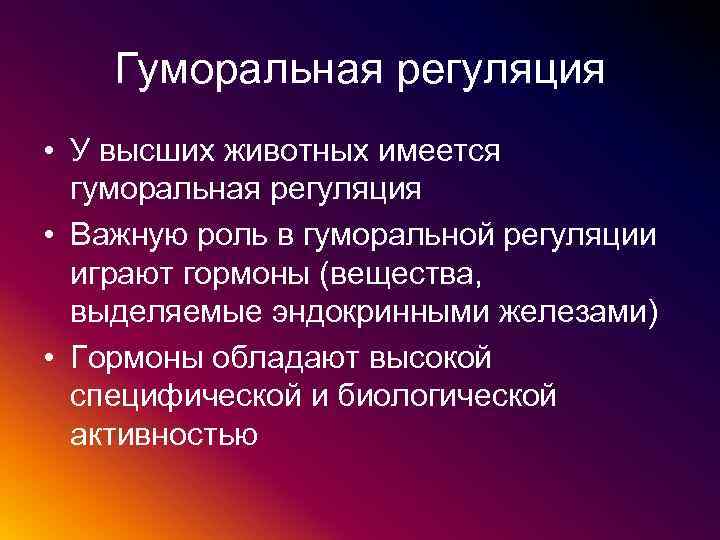 Гуморальная регуляция

• У высших животных имеется гуморальная регуляция
• Важную роль в гуморальной регуляции играют гормоны (вещества, выделяемые эндокринными железами)
• Гормоны обладают высокой специфической и биологической активностью